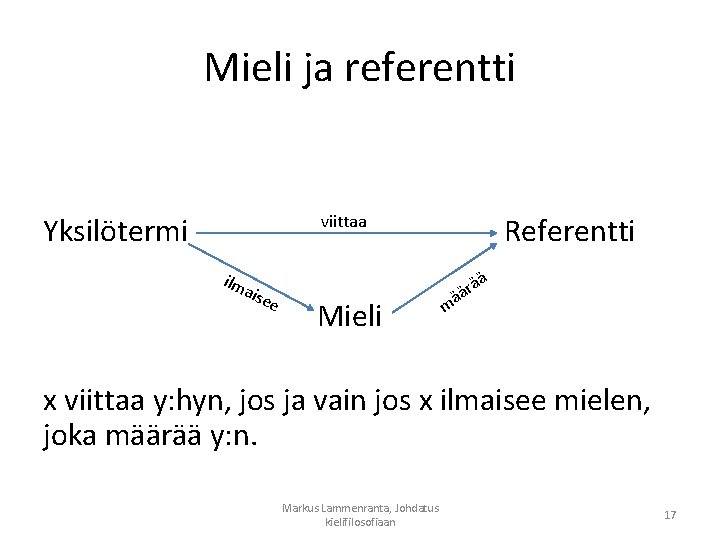 Mieli ja referentti

Yksilötermi

viittaa

Referentti

ilmaisee

Mieli

määrää

x viittaa y:hyn, jos ja vain jos x ilmaisee mielen, joka määrää y:n.

Markus Lammenranta, Johdatus kielifilosofiaan

17